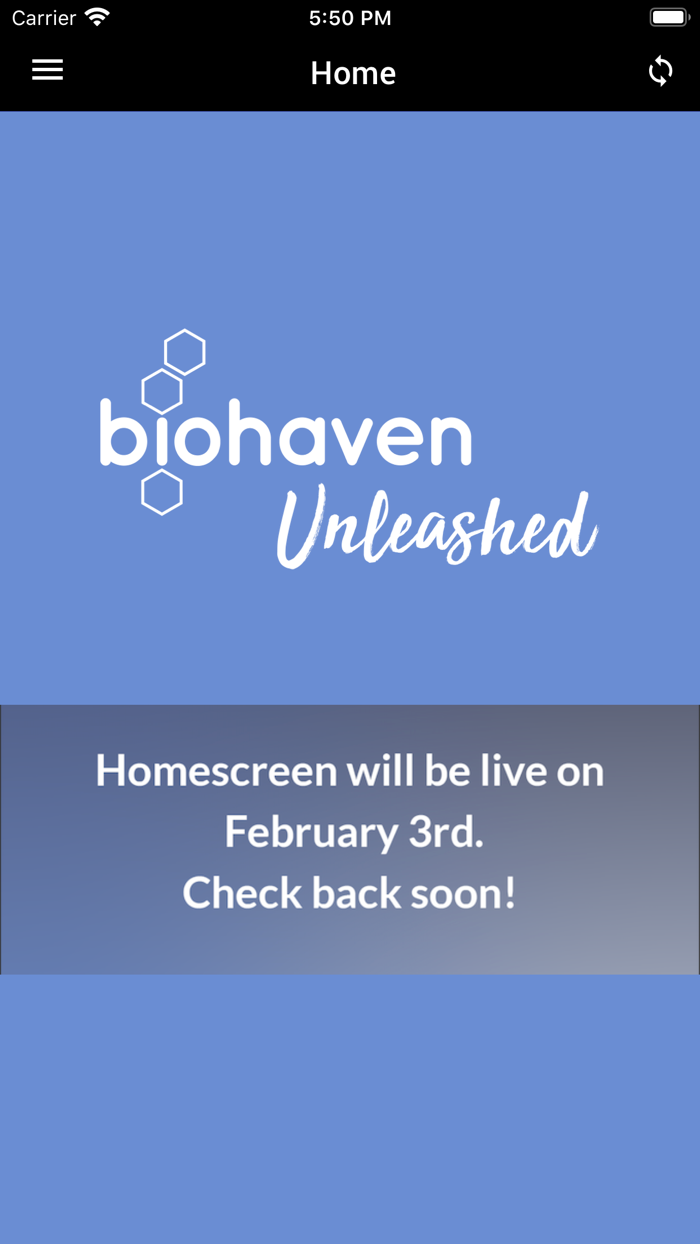 Carrier 5:50 PM

Home

biohaven Unleashed

Homescreen will be live on February 3rd.
Check back soon!